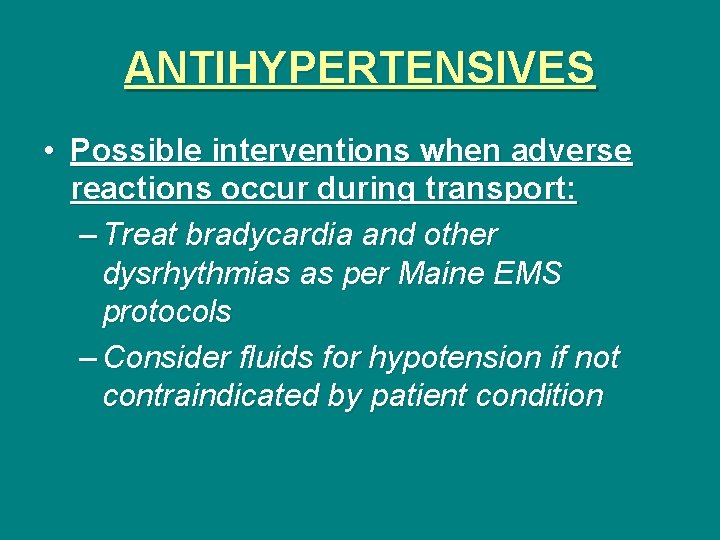 ANTIHYPERTENSIVES

• Possible interventions when adverse reactions occur during transport:

– Treat bradycardia and other dysrhythmias as per Maine EMS protocols

– Consider fluids for hypotension if not contraindicated by patient condition